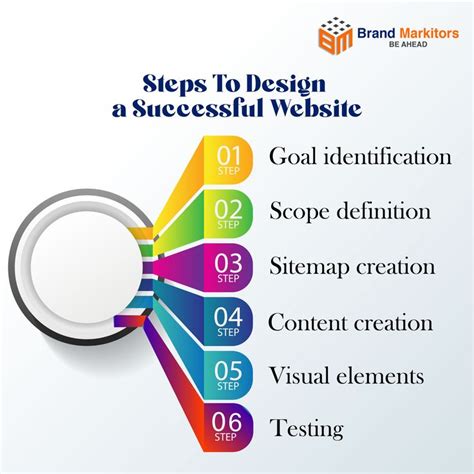 BM Brand Markitors
BE AHEAD

Steps To Design a Successful Website

01 STEP Goal identification

02 STEP Scope definition

03 STEP Sitemap creation

04 STEP Content creation

05 STEP Visual elements

06 STEP Testing